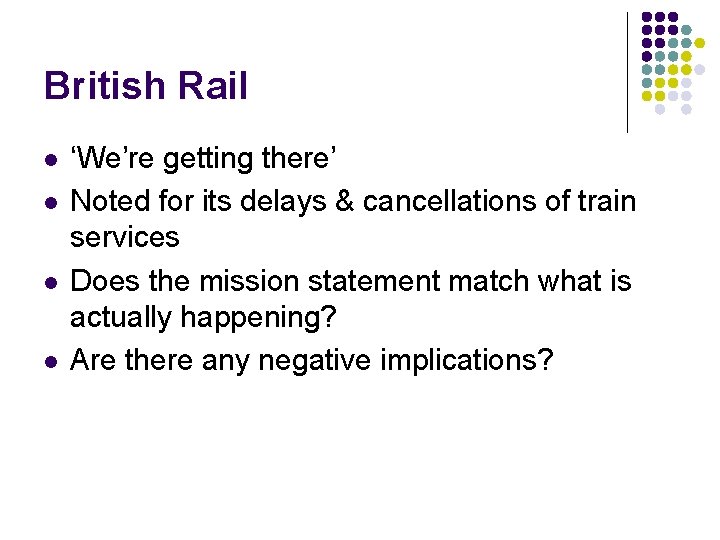 British Rail

- ‘We’re getting there’
- Noted for its delays & cancellations of train services
- Does the mission statement match what is actually happening?
- Are there any negative implications?